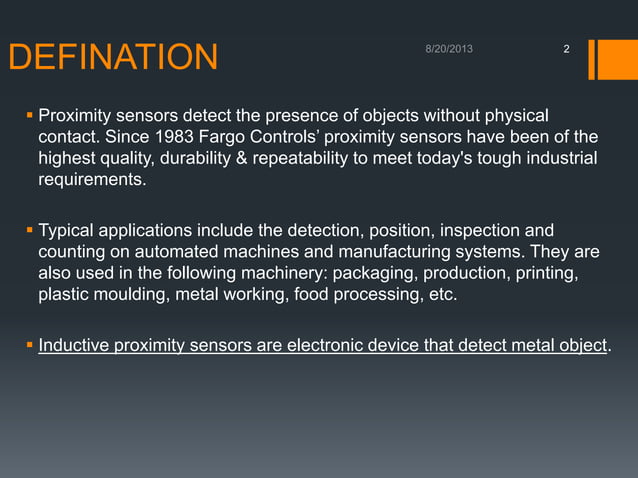 DEFINATION

8/20/2013

2

▪ Proximity sensors detect the presence of objects without physical contact. Since 1983 Fargo Controls' proximity sensors have been of the highest quality, durability & repeatability to meet today's tough industrial requirements.

▪ Typical applications include the detection, position, inspection and counting on automated machines and manufacturing systems. They are also used in the following machinery: packaging, production, printing, plastic moulding, metal working, food processing, etc.

▪ Inductive proximity sensors are electronic device that detect metal object.